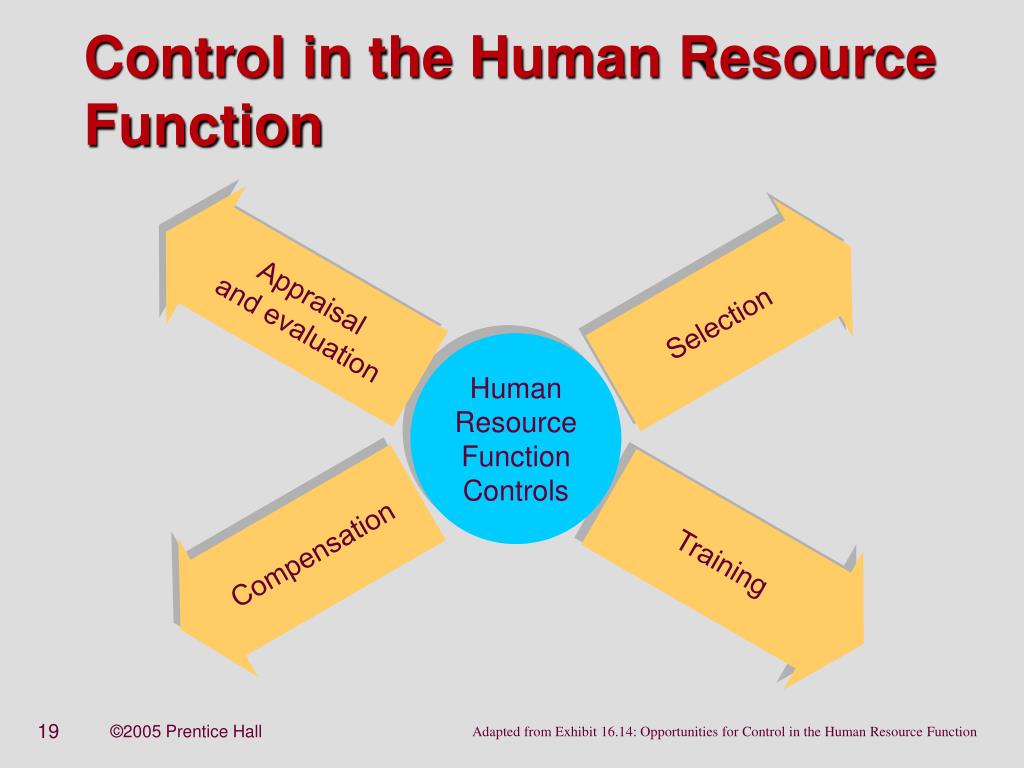 Control in the Human Resource Function

Appraisal and evaluation

Selection

Human Resource Function Controls

Compensation

Training

19

©2005 Prentice Hall

Adapted from Exhibit 16.14: Opportunities for Control in the Human Resource Function